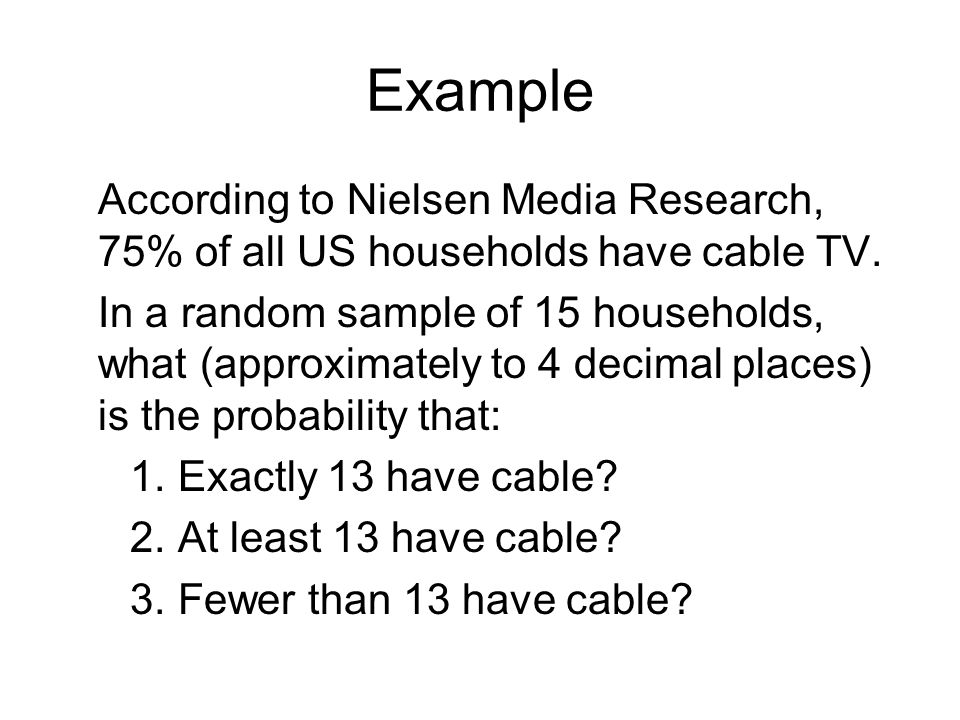 Example

According to Nielsen Media Research, 75% of all US households have cable TV.

In a random sample of 15 households, what (approximately to 4 decimal places) is the probability that:

1. Exactly 13 have cable?
2. At least 13 have cable?
3. Fewer than 13 have cable?